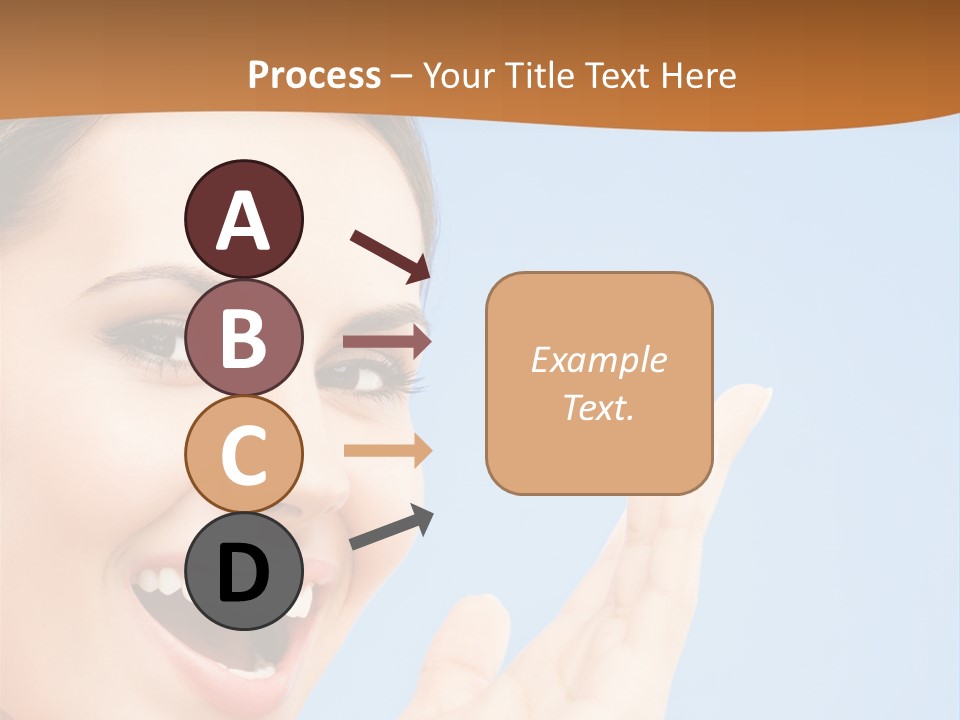 Process – Your Title Text Here

A

B

C

D

Example Text.